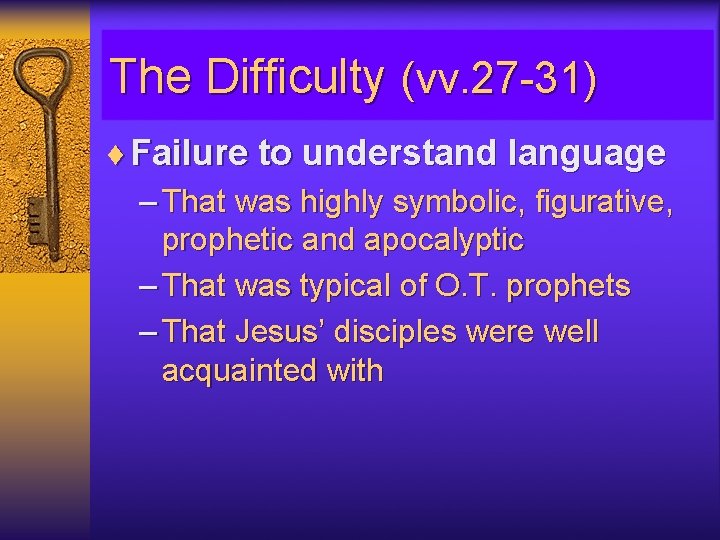 The Difficulty (vv.27-31)

♦ Failure to understand language

– That was highly symbolic, figurative, prophetic and apocalyptic

– That was typical of O.T. prophets

– That Jesus' disciples were well acquainted with